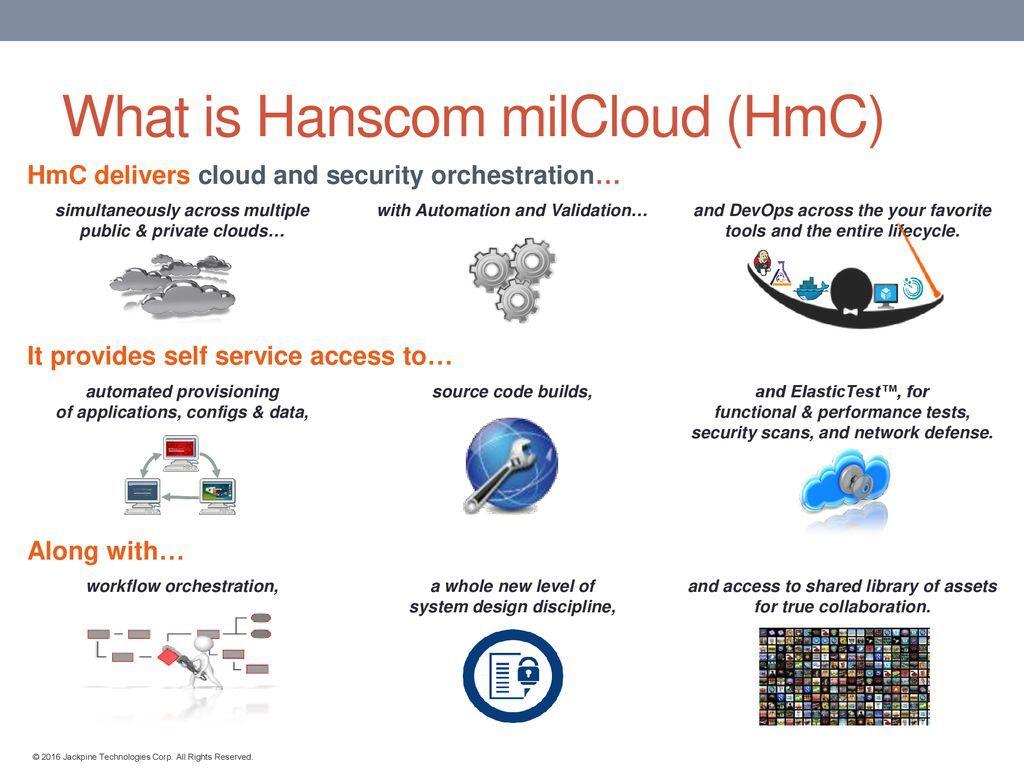 What is Hanscom milCloud (HmC)

HmC delivers cloud and security orchestration…

simultaneously across multiple public & private clouds…

with Automation and Validation…

and DevOps across the your favorite tools and the entire lifecycle.

It provides self service access to…

automated provisioning of applications, configs & data,

source code builds,

and ElasticTest™, for functional & performance tests, security scans, and network defense.

Along with…

workflow orchestration,

a whole new level of system design discipline,

and access to shared library of assets for true collaboration.

© 2016 Jackpine Technologies Corp. All Rights Reserved.